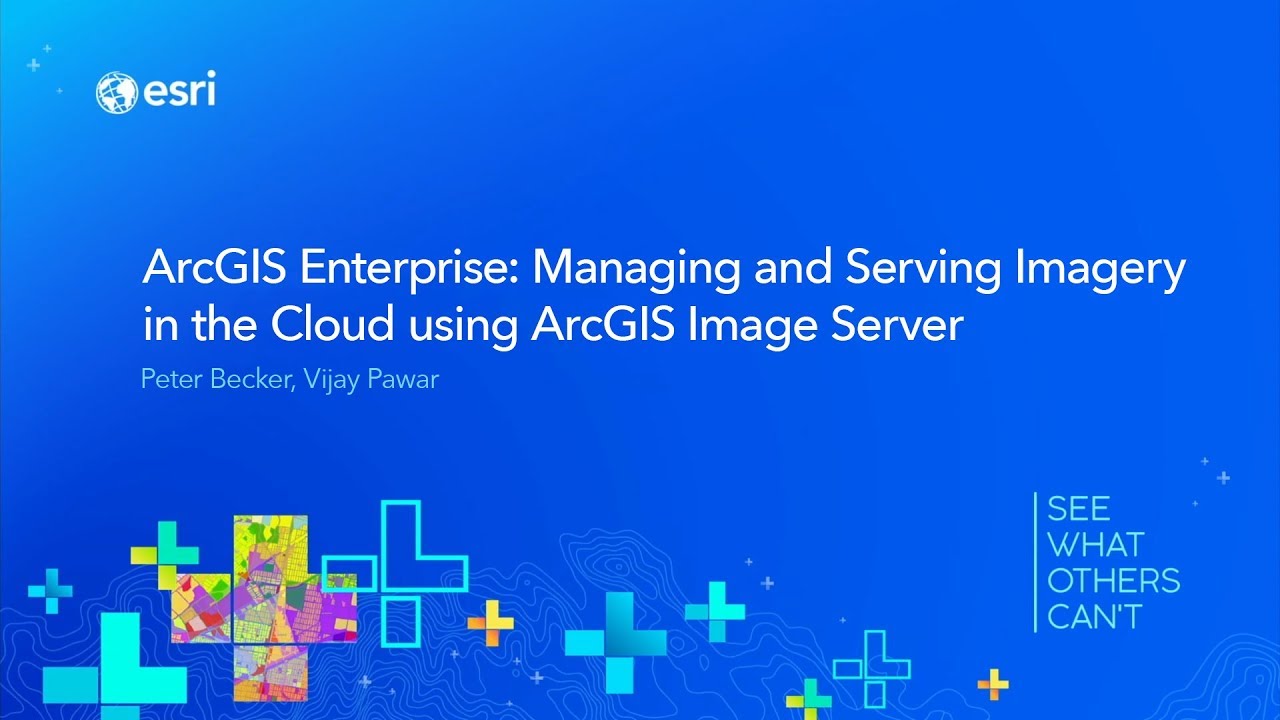 esri

ArcGIS Enterprise: Managing and Serving Imagery in the Cloud using ArcGIS Image Server

Peter Becker, Vijay Pawar

SEE WHAT OTHERS CAN'T